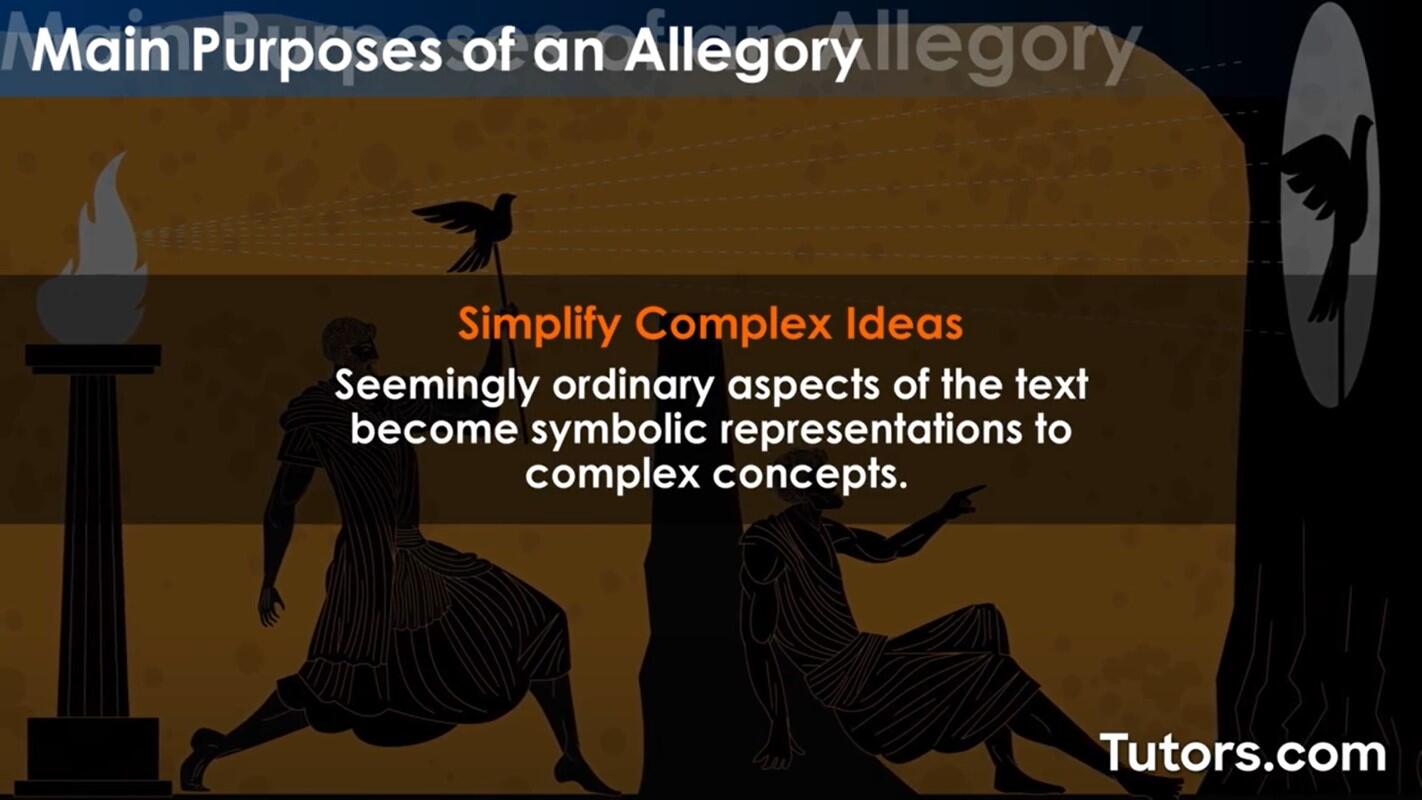 Main Purposes of an Allegory

Simplify Complex Ideas

Seemingly ordinary aspects of the text become symbolic representations to complex concepts.

Tutors.com